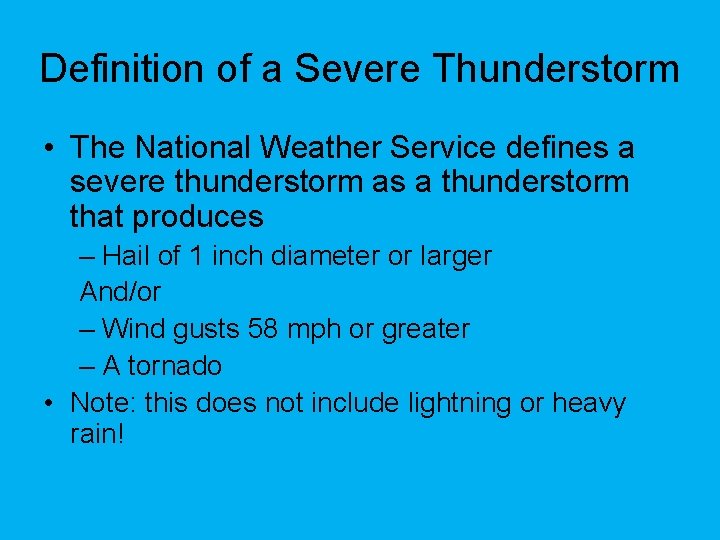 Definition of a Severe Thunderstorm

• The National Weather Service defines a severe thunderstorm as a thunderstorm that produces

– Hail of 1 inch diameter or larger

And/or

– Wind gusts 58 mph or greater

– A tornado

• Note: this does not include lightning or heavy rain!